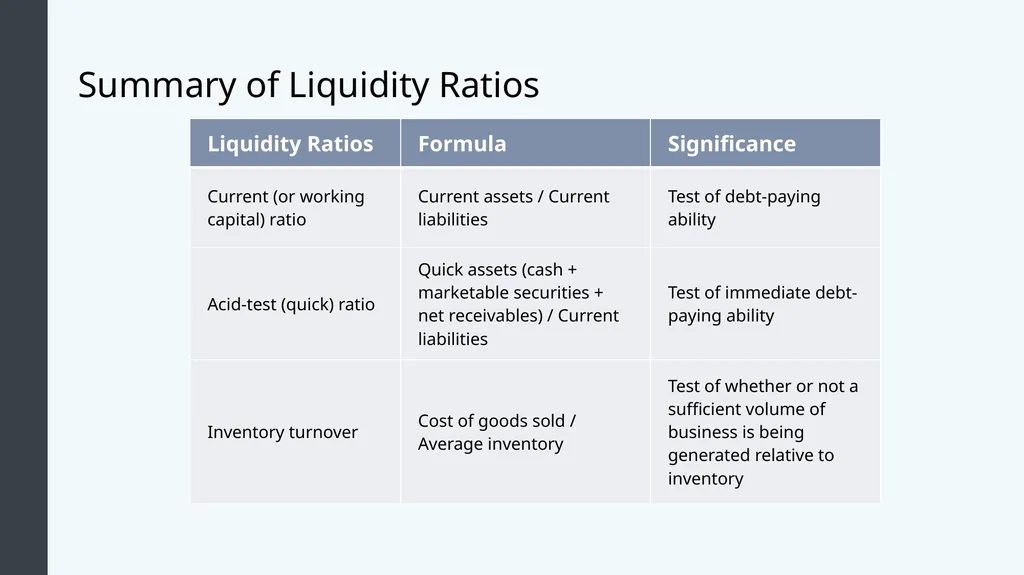 Summary of Liquidity Ratios

| Liquidity Ratios | Formula | Significance |
|---|---|---|
| Current (or working capital) ratio | Current assets / Current liabilities | Test of debt-paying ability |
| Acid-test (quick) ratio | Quick assets (cash + marketable securities + net receivables) / Current liabilities | Test of immediate debt-paying ability |
| Inventory turnover | Cost of goods sold / Average inventory | Test of whether or not a sufficient volume of business is being generated relative to inventory |